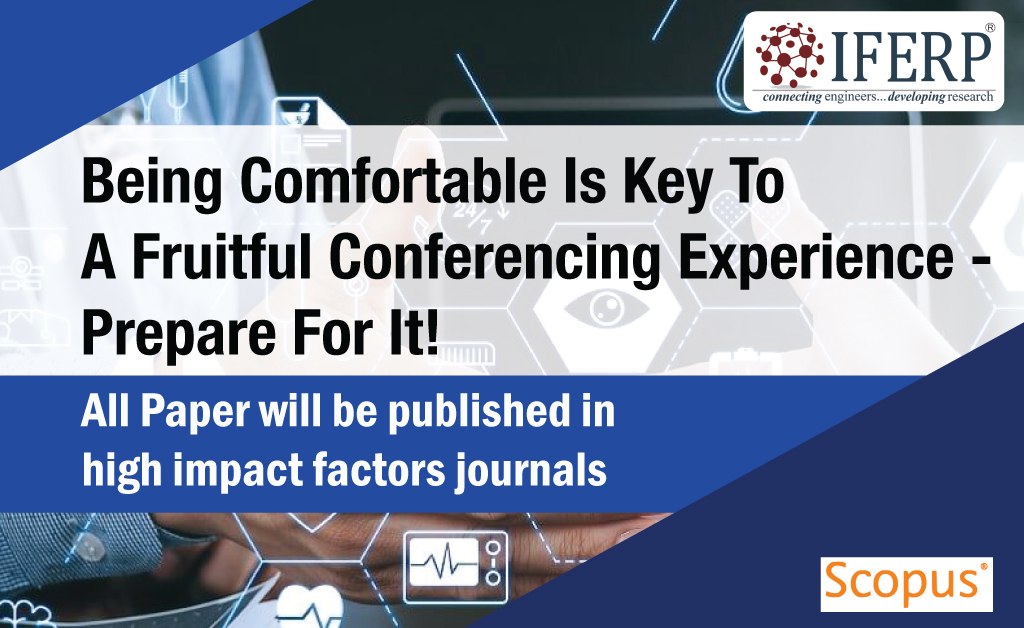 IFERP®
connecting engineers...developing research

Being Comfortable Is Key To A Fruitful Conferencing Experience - Prepare For It!

All Paper will be published in high impact factors journals

24/7

Scopus®